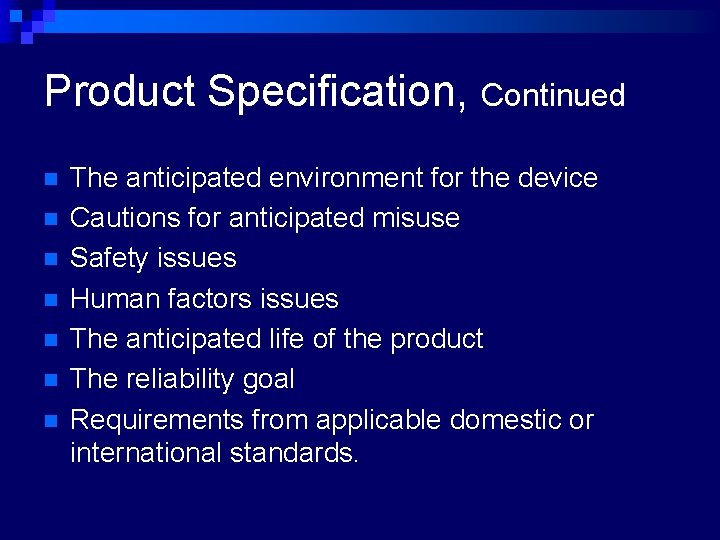 Product Specification, Continued

- The anticipated environment for the device
- Cautions for anticipated misuse
- Safety issues
- Human factors issues
- The anticipated life of the product
- The reliability goal
- Requirements from applicable domestic or international standards.